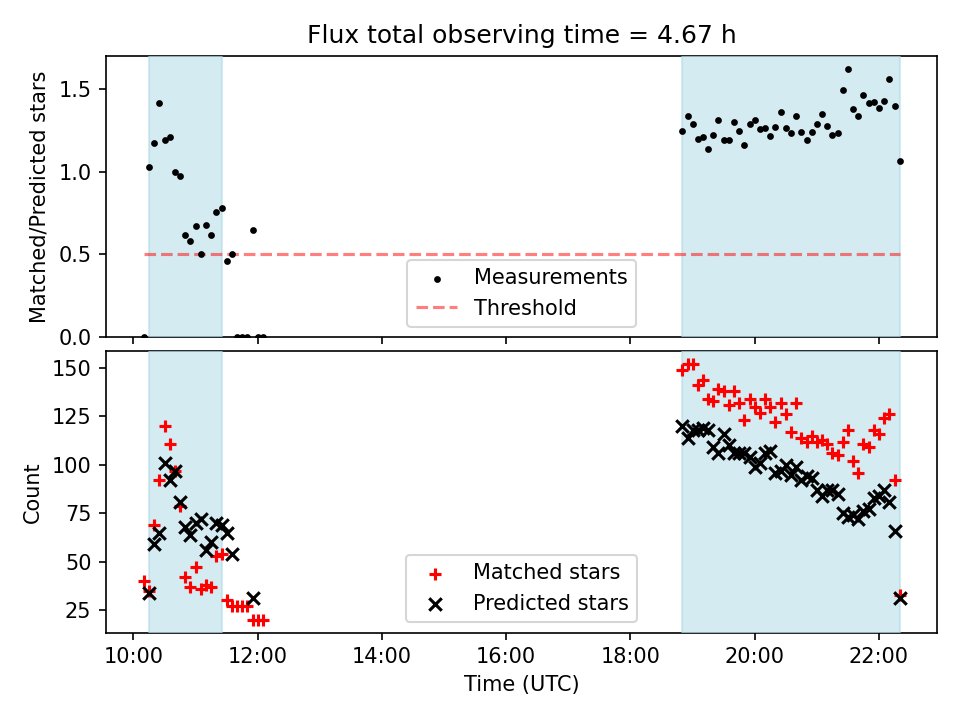 Flux total observing time = 4.67 h

Matched/Predicted stars

1.5
1.0
0.5
0.0

Measurements
Threshold

Count

150
125
100
75
50
25

Matched stars
Predicted stars

10:00
12:00
14:00
16:00
18:00
20:00
22:00

Time (UTC)